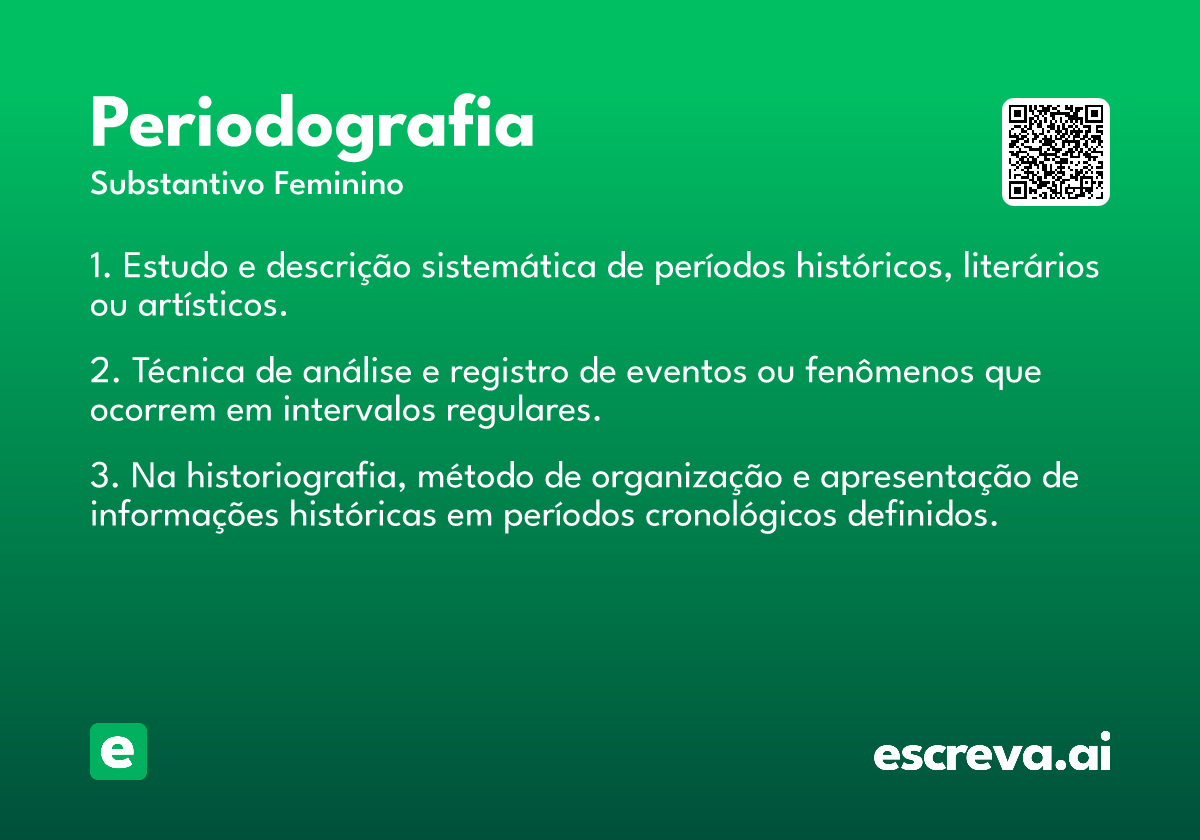 Periodografia
Substantivo Feminino

1. Estudo e descrição sistemática de períodos históricos, literários ou artísticos.

2. Técnica de análise e registro de eventos ou fenômenos que ocorrem em intervalos regulares.

3. Na historiografia, método de organização e apresentação de informações históricas em períodos cronológicos definidos.

e

escreva.ai